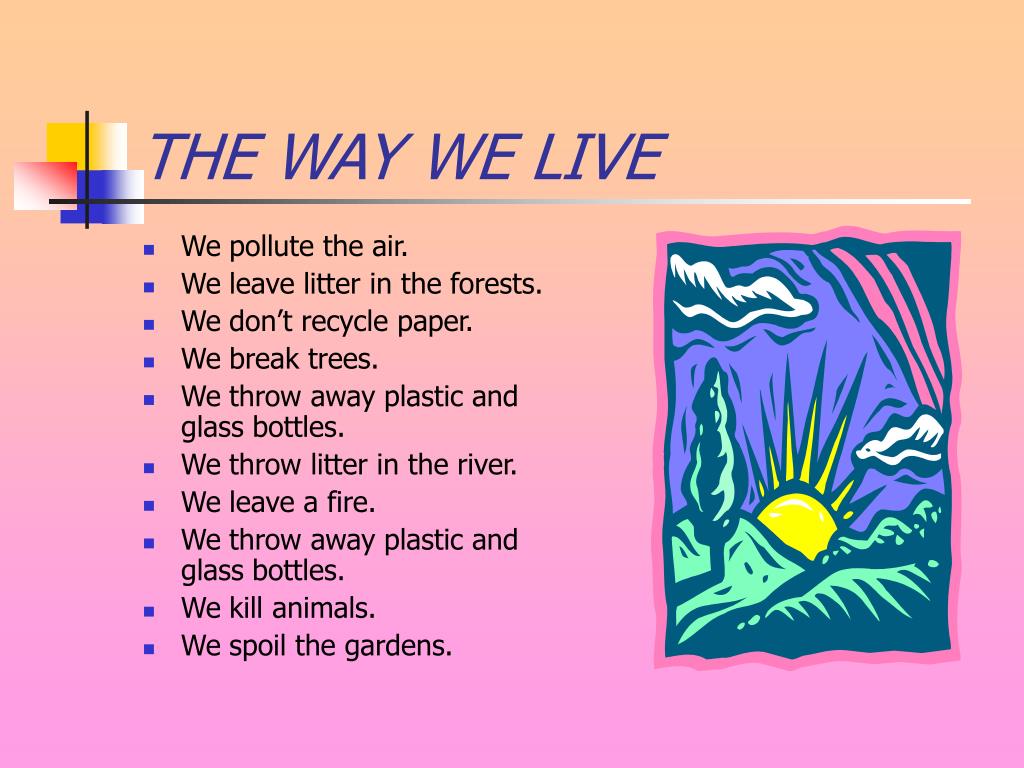 THE WAY WE LIVE

- We pollute the air.
- We leave litter in the forests.
- We don’t recycle paper.
- We break trees.
- We throw away plastic and glass bottles.
- We throw litter in the river.
- We leave a fire.
- We throw away plastic and glass bottles.
- We kill animals.
- We spoil the gardens.